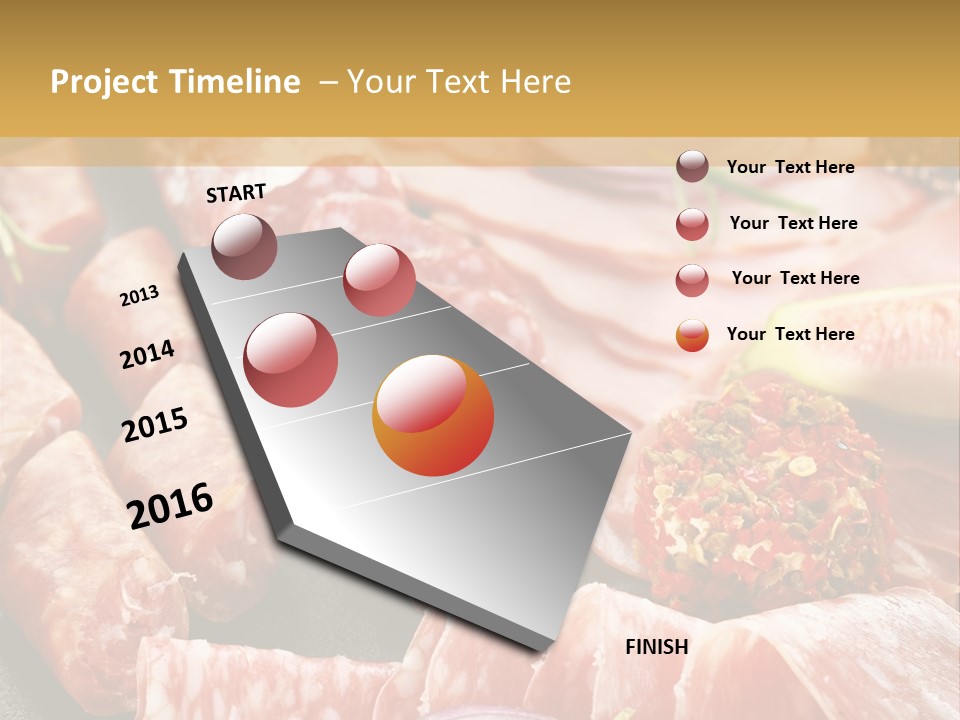 Project Timeline – Your Text Here

START

2013

2014

2015

2016

FINISH

Your Text Here

Your Text Here

Your Text Here

Your Text Here